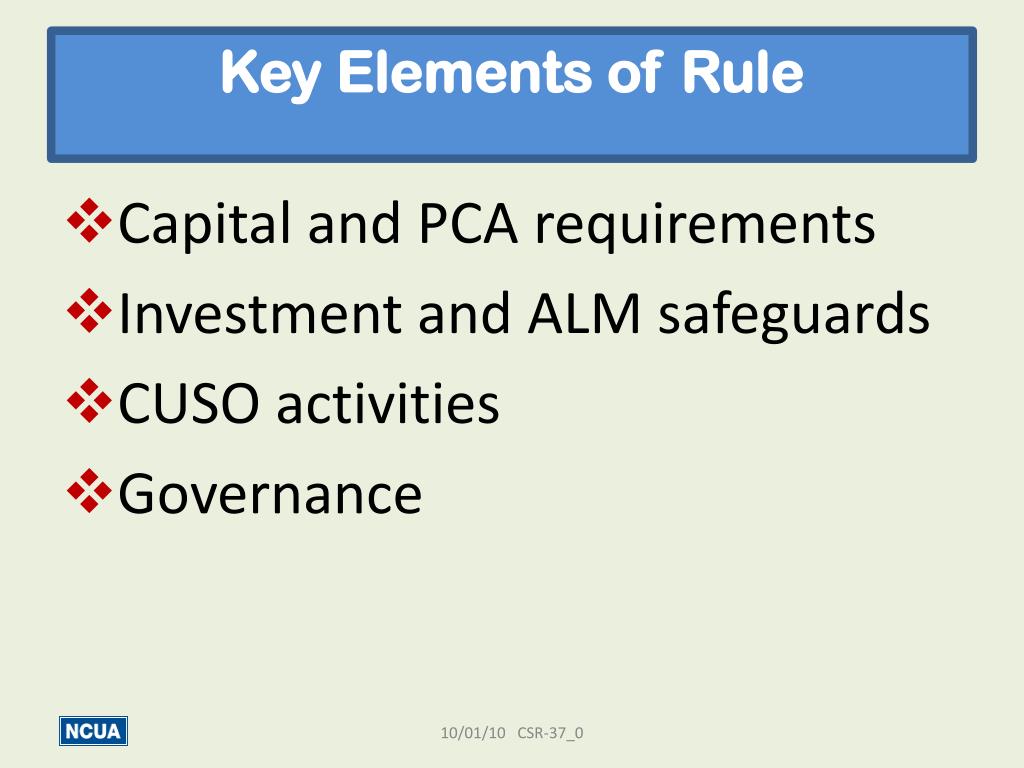 Key Elements of Rule

❖Capital and PCA requirements
❖Investment and ALM safeguards
❖CUSO activities
❖Governance

NCUA

10/01/10 CSR-37_0